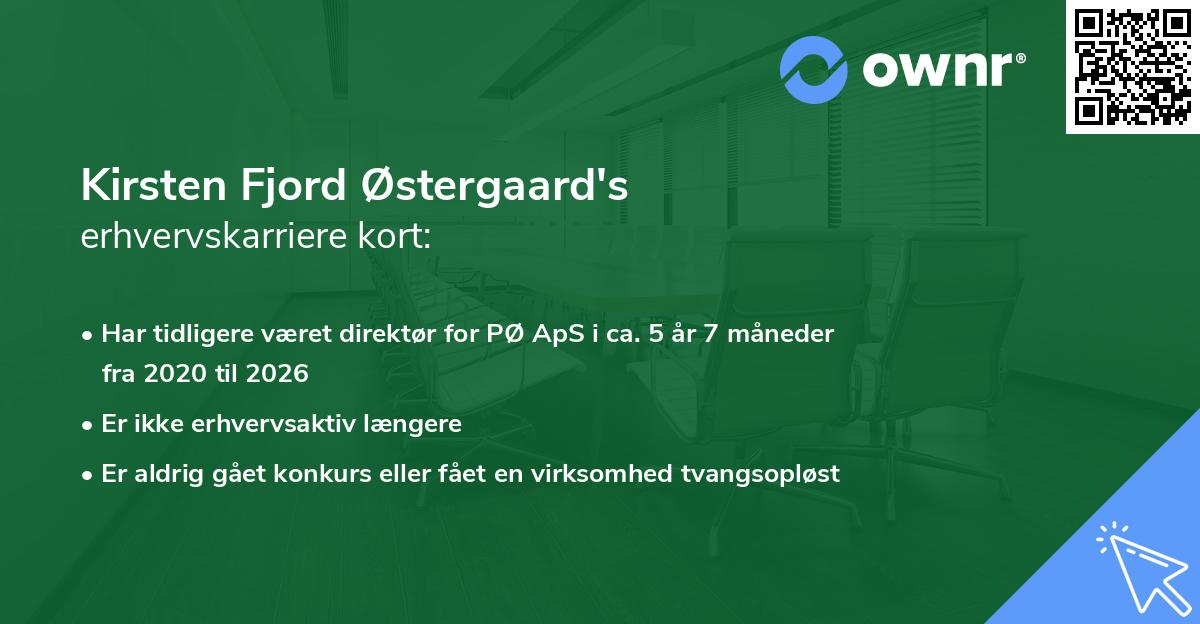 ownr®

Kirsten Fjord Østergaard's
erhvervskarriere kort:

• Har tidligere været direktør for PØ ApS i ca. 5 år 7 måneder fra 2020 til 2026

• Er ikke erhvervsaktiv længere

• Er aldrig gået konkurs eller fået en virksomhed tvangsopløst